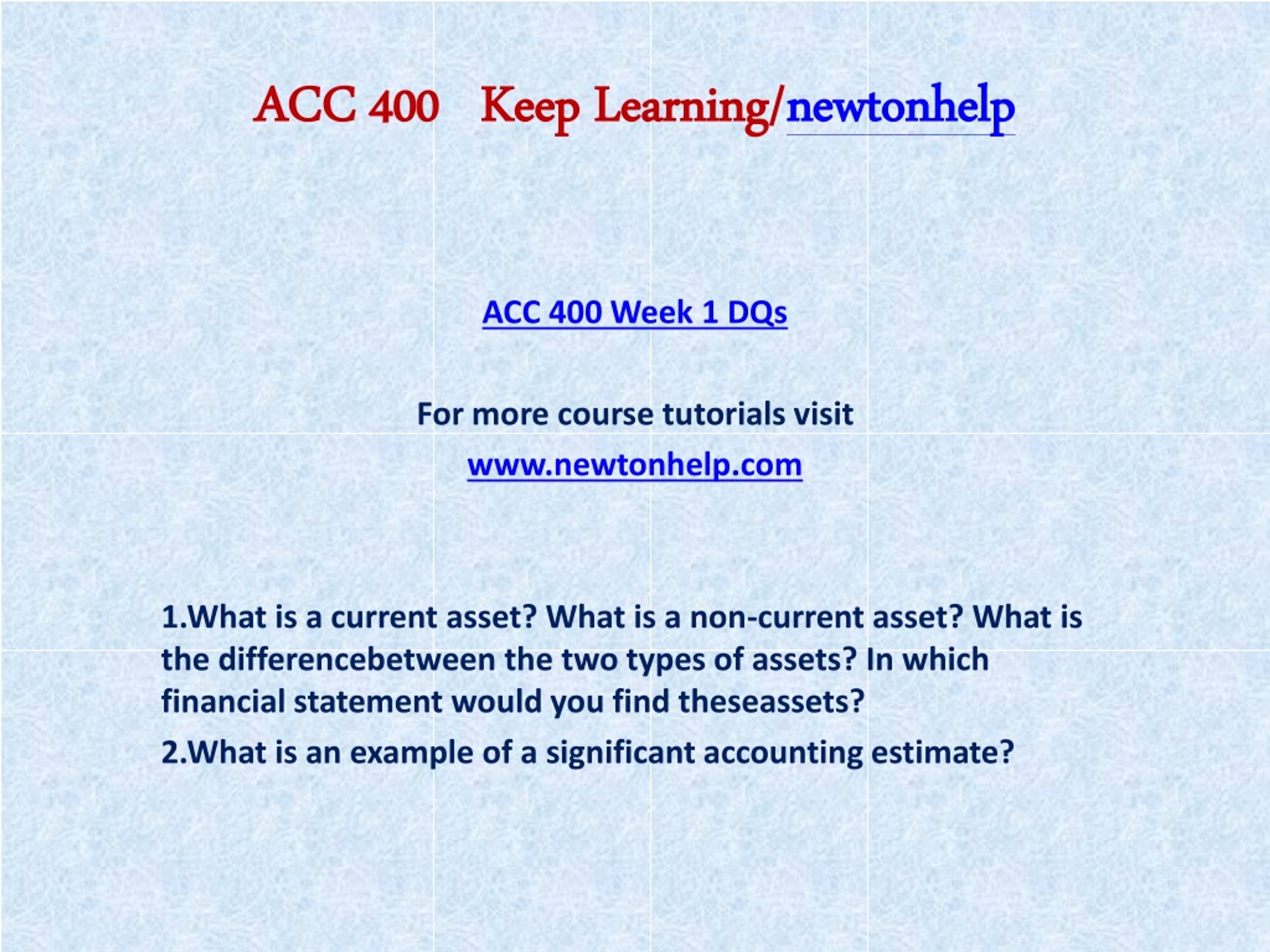 ACC 400 Keep Learning/newtonhelp

ACC 400 Week 1 DQs

For more course tutorials visit

www.newtonhelp.com

1.What is a current asset? What is a non-current asset? What is the differencebetween the two types of assets? In which financial statement would you find theseassets?

2.What is an example of a significant accounting estimate?